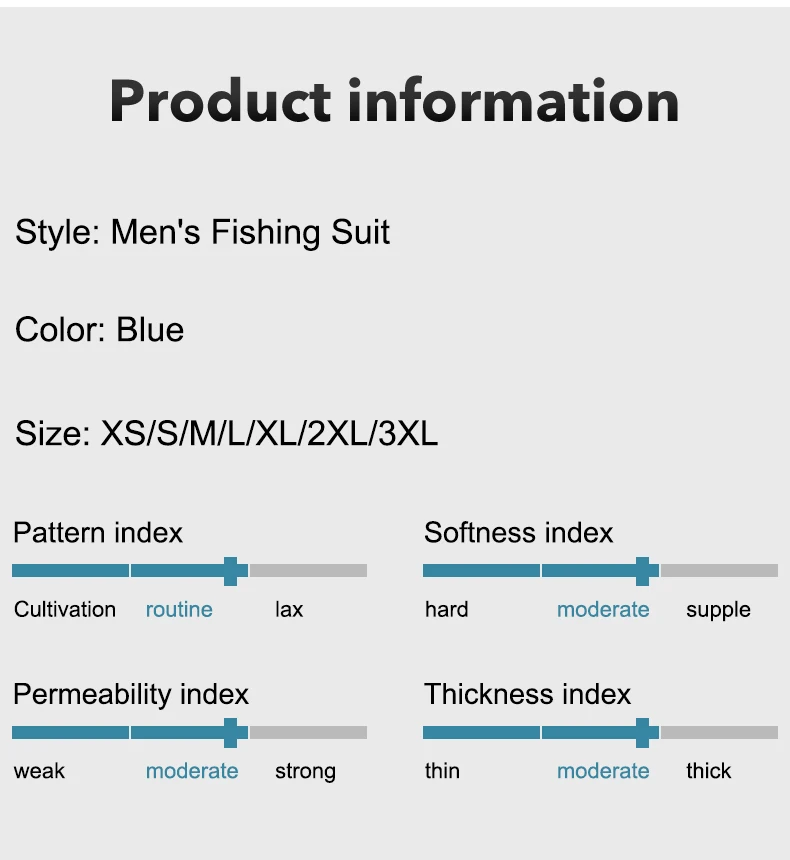 Product information

Style: Men's Fishing Suit

Color: Blue

Size: XS/S/M/L/XL/2XL/3XL

Pattern index
Cultivation routine lax

Softness index
hard moderate supple

Permeability index
weak moderate strong

Thickness index
thin moderate thick